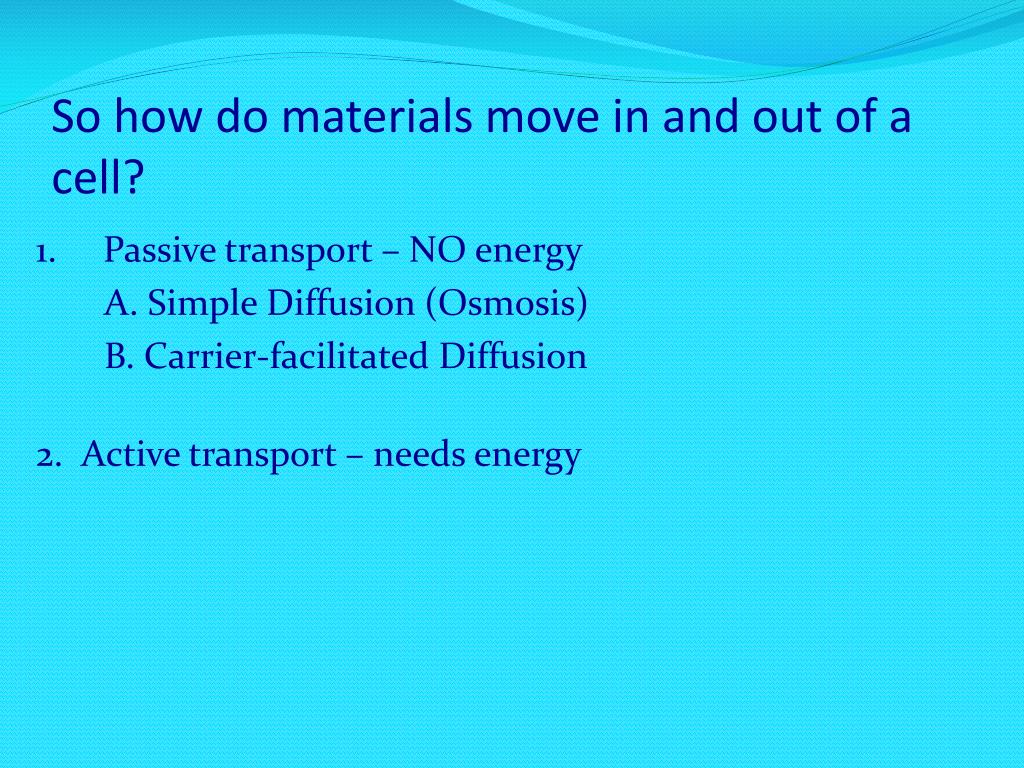 So how do materials move in and out of a cell?

1. Passive transport – NO energy
A. Simple Diffusion (Osmosis)
B. Carrier-facilitated Diffusion

2. Active transport – needs energy